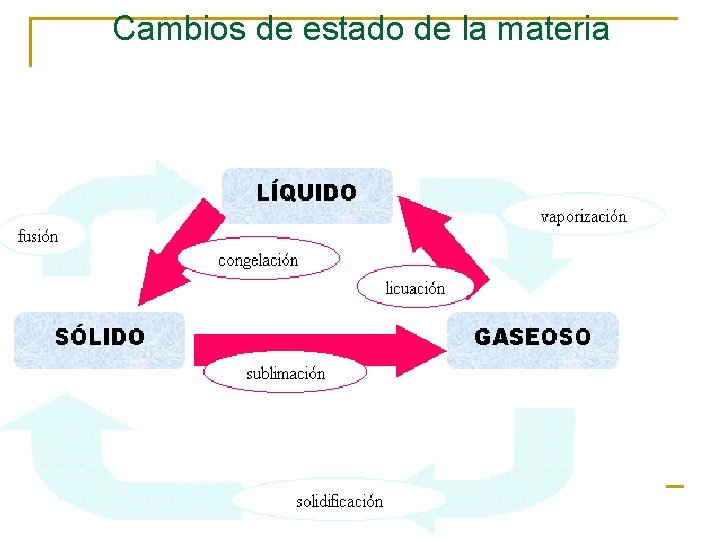 Cambios de estado de la materia

LÍQUIDO

fusión

vaporización

congelación

licuación

SÓLIDO

GASEOSO

sublimación

solidificación